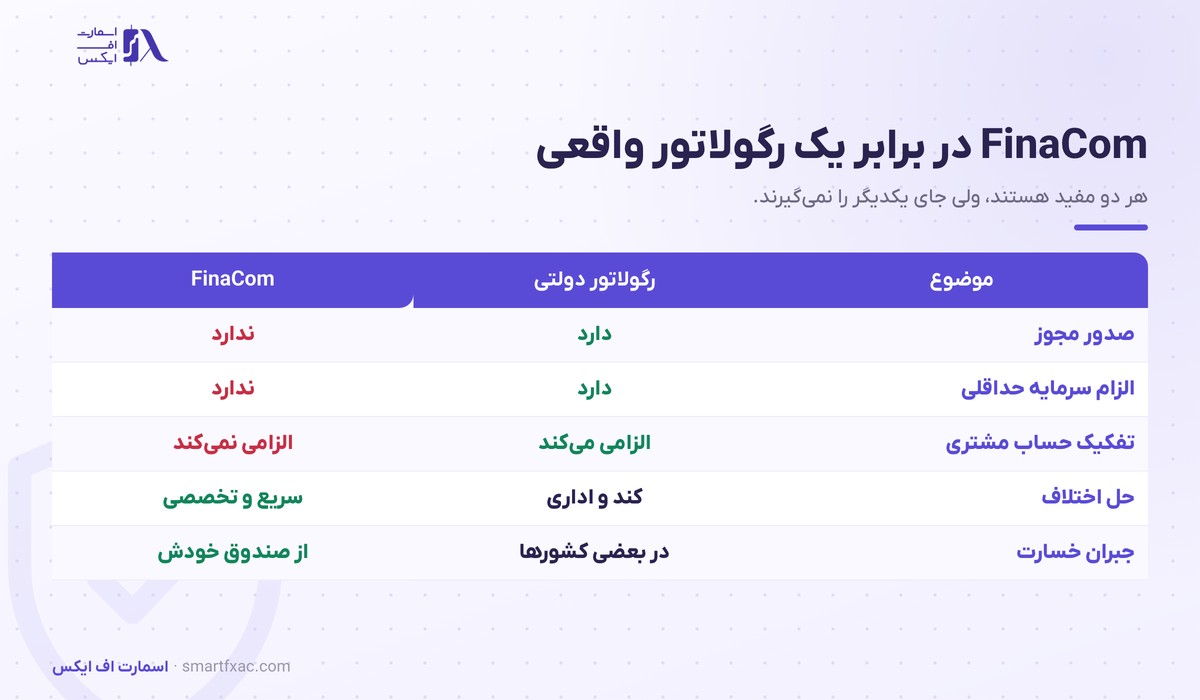 اسمارت
اف
ایکس

FinaCom در برابر یک رگولاتور واقعی

هر دو مفید هستند، ولی جای یکدیگر را نمی‌گیرند.

| موضوع | رگولاتور دولتی | FinaCom |
|---|---|---|
| صدور مجوز | دارد | ندارد |
| الزام سرمایه حداقلی | دارد | ندارد |
| تفکیک حساب مشتری | الزامی می‌کند | الزامی نمی‌کند |
| حل اختلاف | کند و اداری | سریع و تخصصی |
| جبران خسارت | در بعضی کشورها | از صندوق خودش |

اسمارت اف ایکس · smartfxac.com